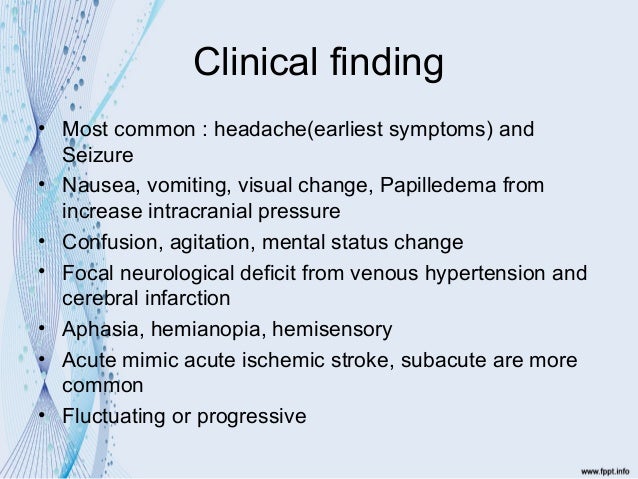 Clinical finding

• Most common : headache(earliest symptoms) and Seizure
• Nausea, vomiting, visual change, Papilledema from increase intracranial pressure
• Confusion, agitation, mental status change
• Focal neurological deficit from venous hypertension and cerebral infarction
• Aphasia, hemianopia, hemisensory
• Acute mimic acute ischemic stroke, subacute are more common
• Fluctuating or progressive

www.fppt.info